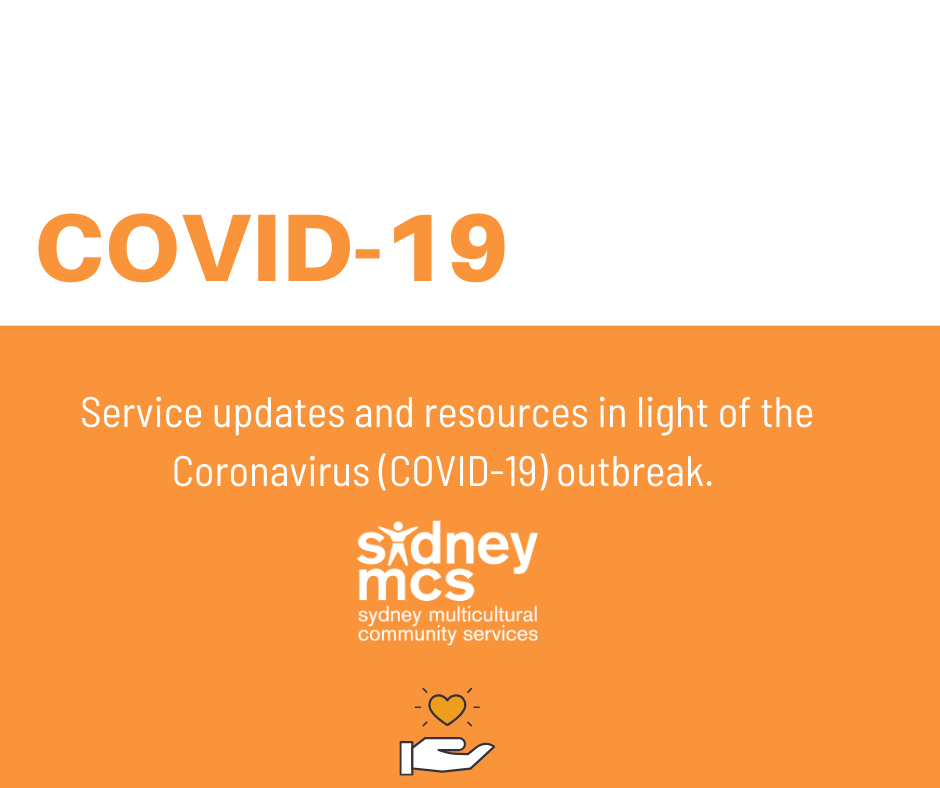 COVID-19

Service updates and resources in light of the Coronavirus (COVID-19) outbreak.

sydney mcs
sydney multicultural community services